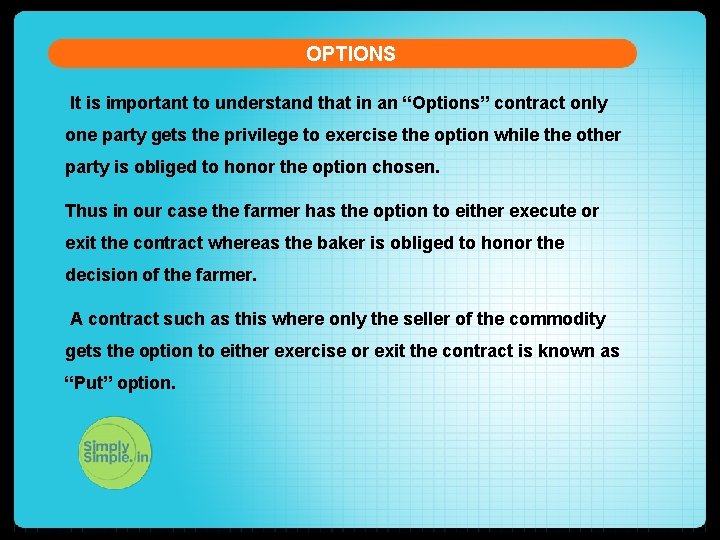 OPTIONS

It is important to understand that in an “Options” contract only one party gets the privilege to exercise the option while the other party is obliged to honor the option chosen.

Thus in our case the farmer has the option to either execute or exit the contract whereas the baker is obliged to honor the decision of the farmer.

A contract such as this where only the seller of the commodity gets the option to either exercise or exit the contract is known as “Put” option.

Simply Simple.in